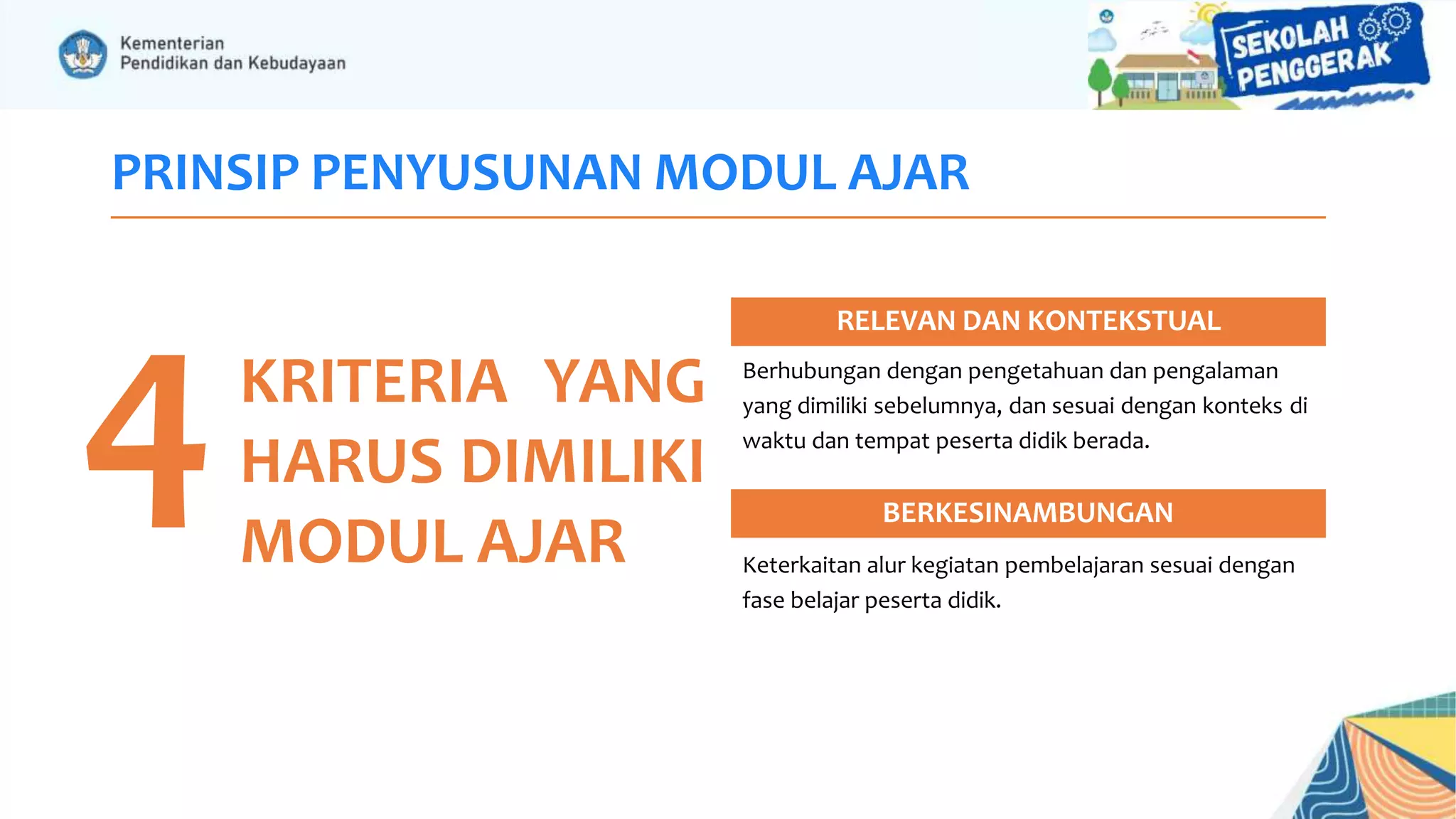 Kementerian
Pendidikan dan Kebudayaan

SEKOLAH PENGGERAK

PRINSIP PENYUSUNAN MODUL AJAR

4 KRITERIA YANG HARUS DIMILIKI MODUL AJAR

RELEVAN DAN KONTEKSTUAL

Berhubungan dengan pengetahuan dan pengalaman yang dimiliki sebelumnya, dan sesuai dengan konteks di waktu dan tempat peserta didik berada.

BERKESINAMBUNGAN

Keterkaitan alur kegiatan pembelajaran sesuai dengan fase belajar peserta didik.